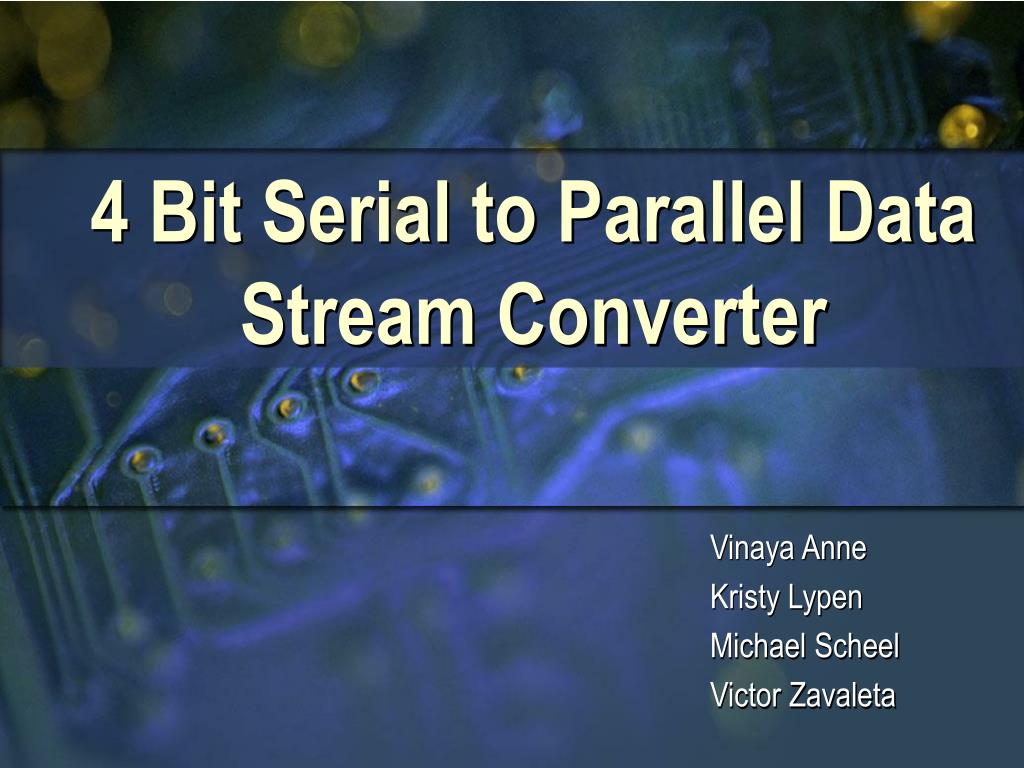 4 Bit Serial to Parallel Data Stream Converter

Vinaya Anne
Kristy Lypen
Michael Scheel
Victor Zavaleta